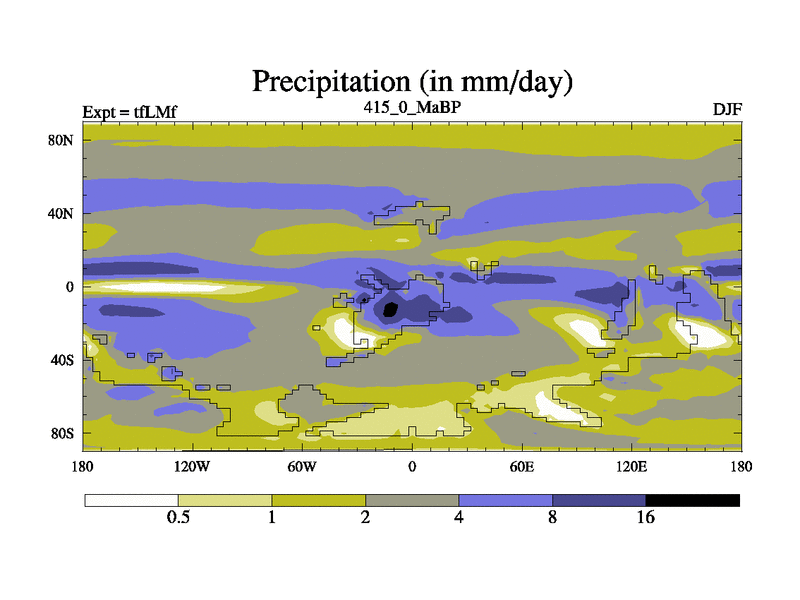 Precipitation (in mm/day)

Expt = tfLMf

415_0_MaBP

DJF

80N
40N
0
40S
80S

180 120W 60W 0 60E 120E 180

0.5 1 2 4 8 16